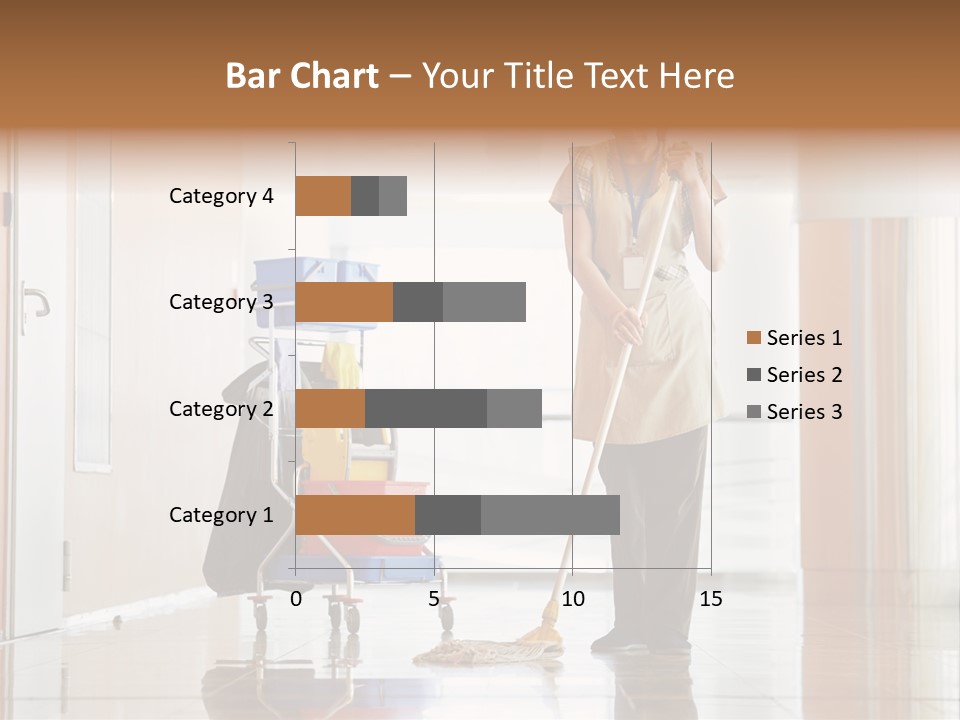 Bar Chart – Your Title Text Here

Category 4
Category 3
Category 2
Category 1

0 5 10 15

Series 1
Series 2
Series 3